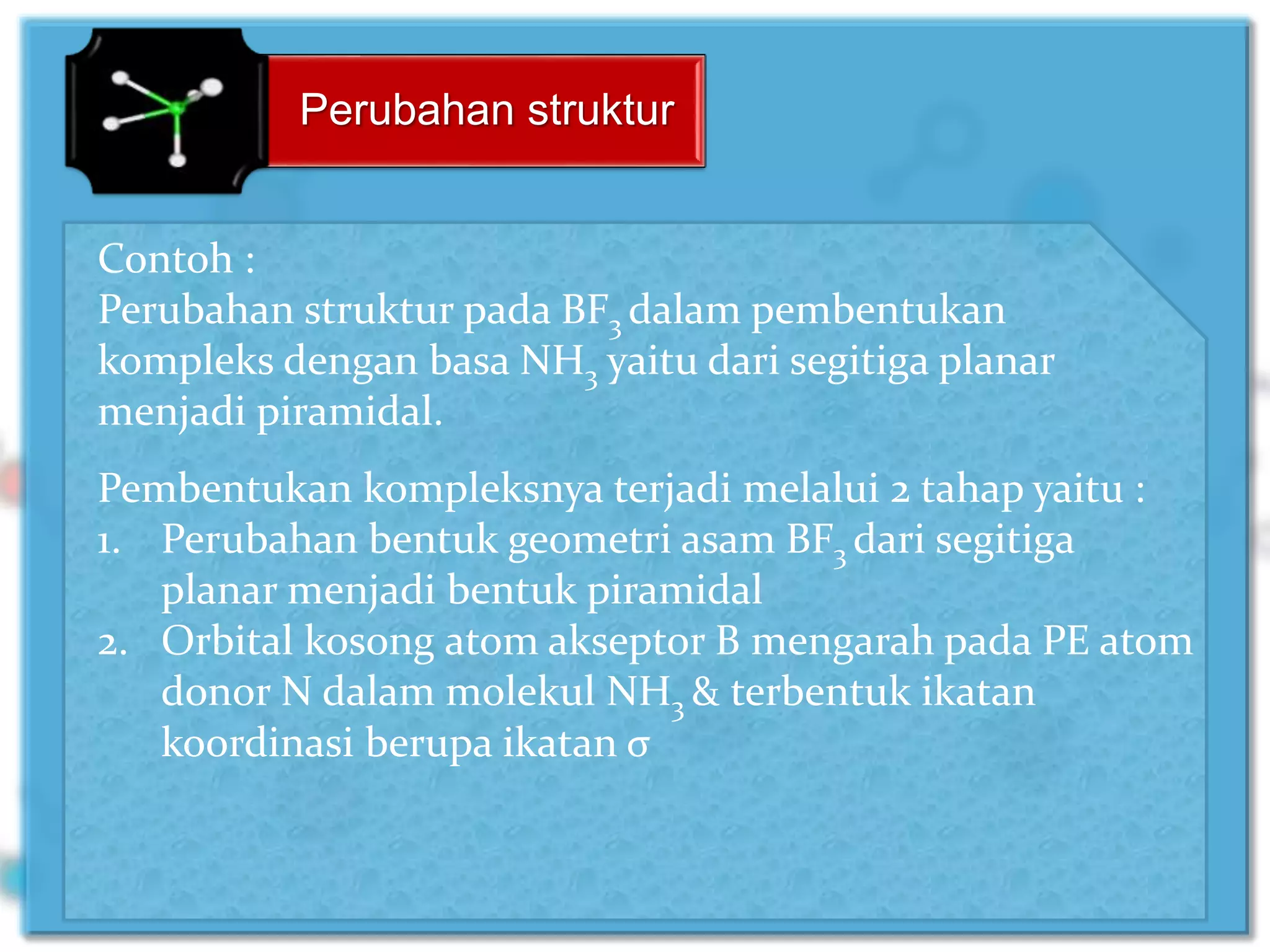 Perubahan struktur

Contoh :
Perubahan struktur pada $BF_3$ dalam pembentukan kompleks dengan basa $NH_3$ yaitu dari segitiga planar menjadi piramidal.

Pembentukan kompleksnya terjadi melalui 2 tahap yaitu :
1. Perubahan bentuk geometri asam $BF_3$ dari segitiga planar menjadi bentuk piramidal
2. Orbital kosong atom akseptor B mengarah pada PE atom donor N dalam molekul $NH_3$ & terbentuk ikatan koordinasi berupa ikatan σ